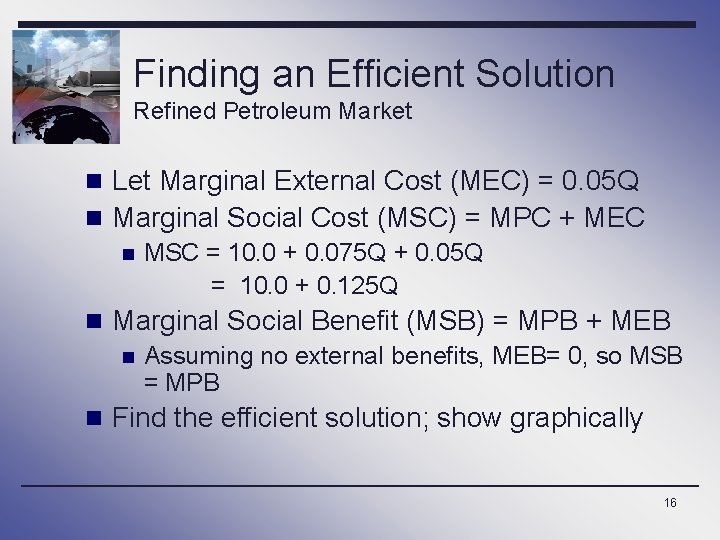 Finding an Efficient Solution
Refined Petroleum Market

Let Marginal External Cost (MEC) = 0.05Q

Marginal Social Cost (MSC) = MPC + MEC

MSC = 10.0 + 0.075Q + 0.05Q
= 10.0 + 0.125Q

Marginal Social Benefit (MSB) = MPB + MEB

Assuming no external benefits, MEB= 0, so MSB = MPB

Find the efficient solution; show graphically

16